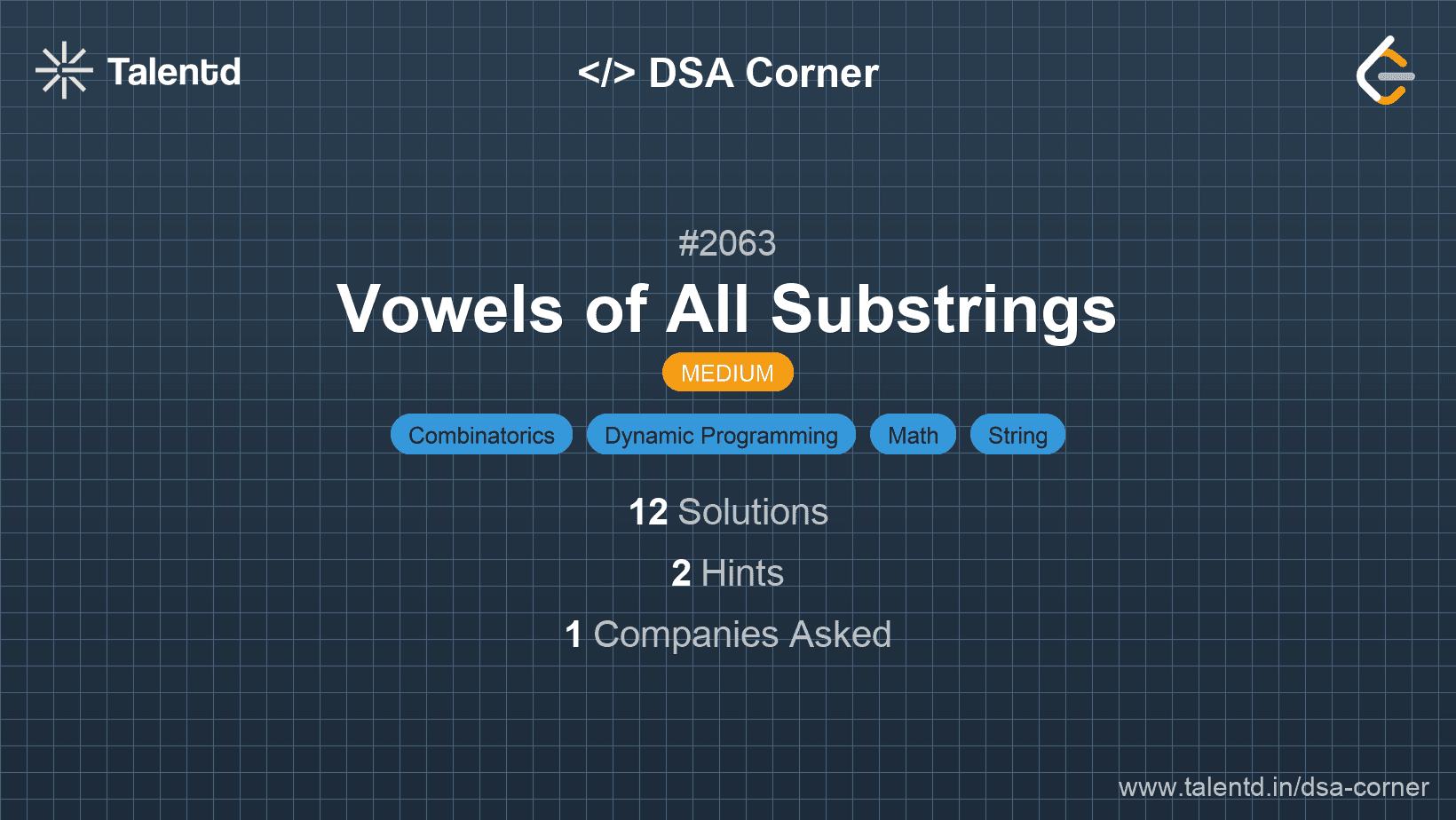 Talentd

</> DSA Corner

#2063

Vowels of All Substrings

MEDIUM

Combinatorics Dynamic Programming Math String

12 Solutions

2 Hints

1 Companies Asked

www.talentd.in/dsa-corner